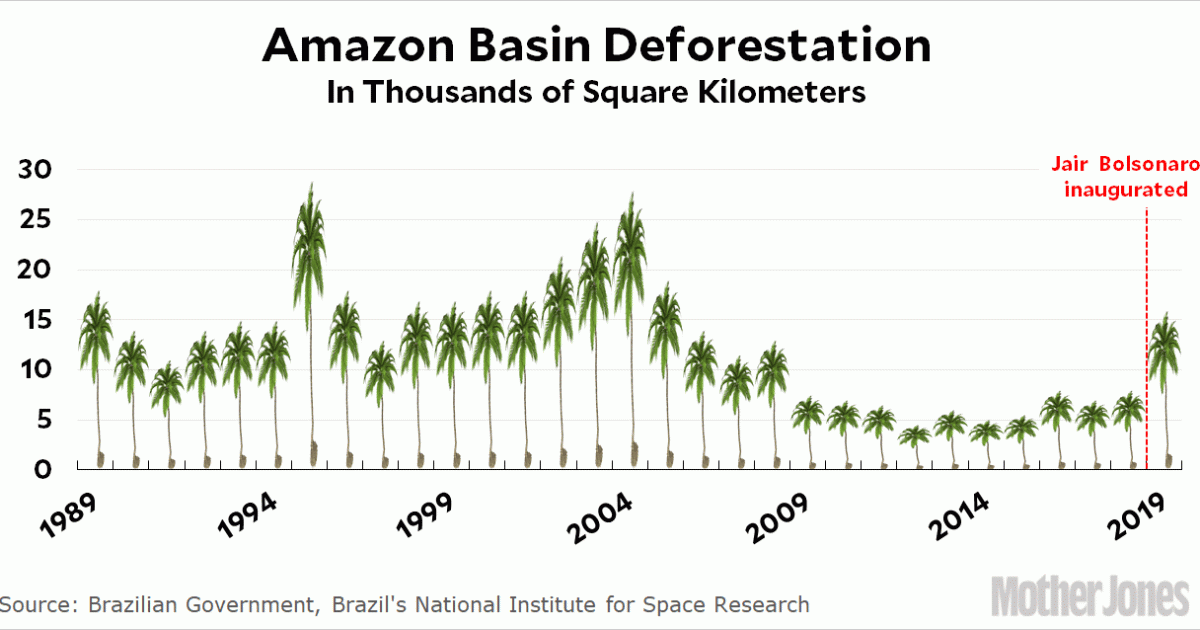 Amazon Basin Deforestation
In Thousands of Square Kilometers

30
25
20
15
10
5
0

Jair Bolsonaro inaugurated

1989
1994
1999
2004
2009
2014
2019

Source: Brazilian Government, Brazil's National Institute for Space Research

Mother Jones